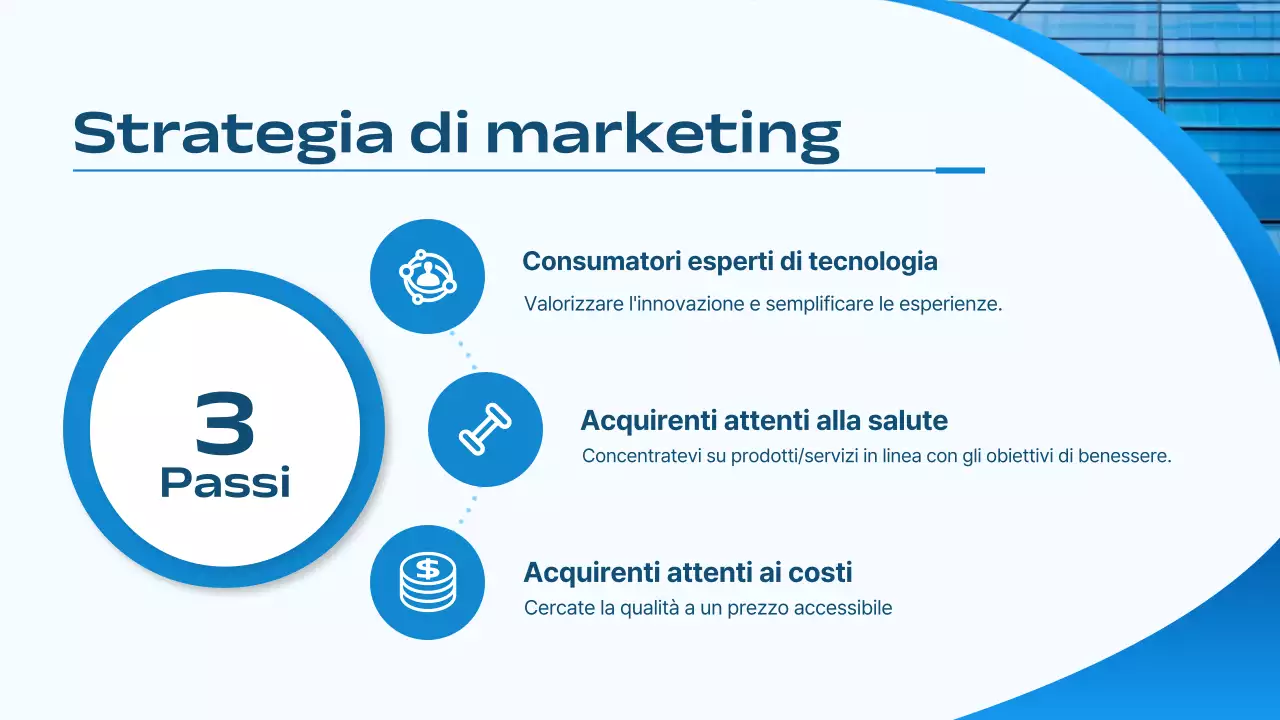 Strategia di marketing

3
Passi

Consumatori esperti di tecnologia
Valorizzare l'innovazione e semplificare le esperienze.

Acquirenti attenti alla salute
Concentratevi su prodotti/servizi in linea con gli obiettivi di benessere.

Acquirenti attenti ai costi
Cercate la qualità a un prezzo accessibile